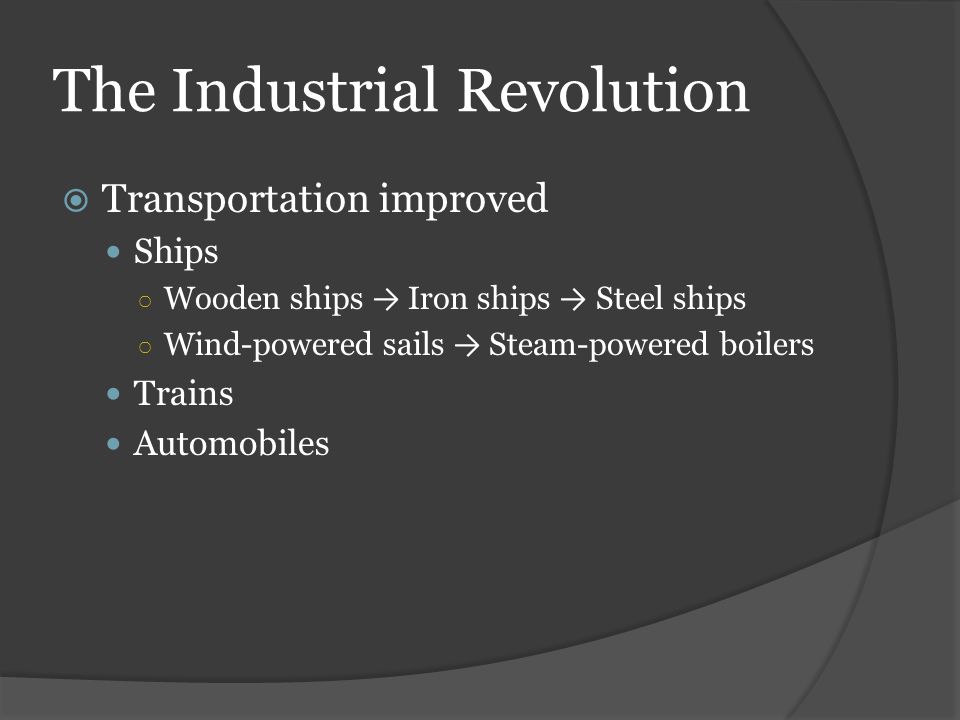 The Industrial Revolution

Transportation improved
Ships
Wooden ships → Iron ships → Steel ships
Wind-powered sails → Steam-powered boilers
Trains
Automobiles